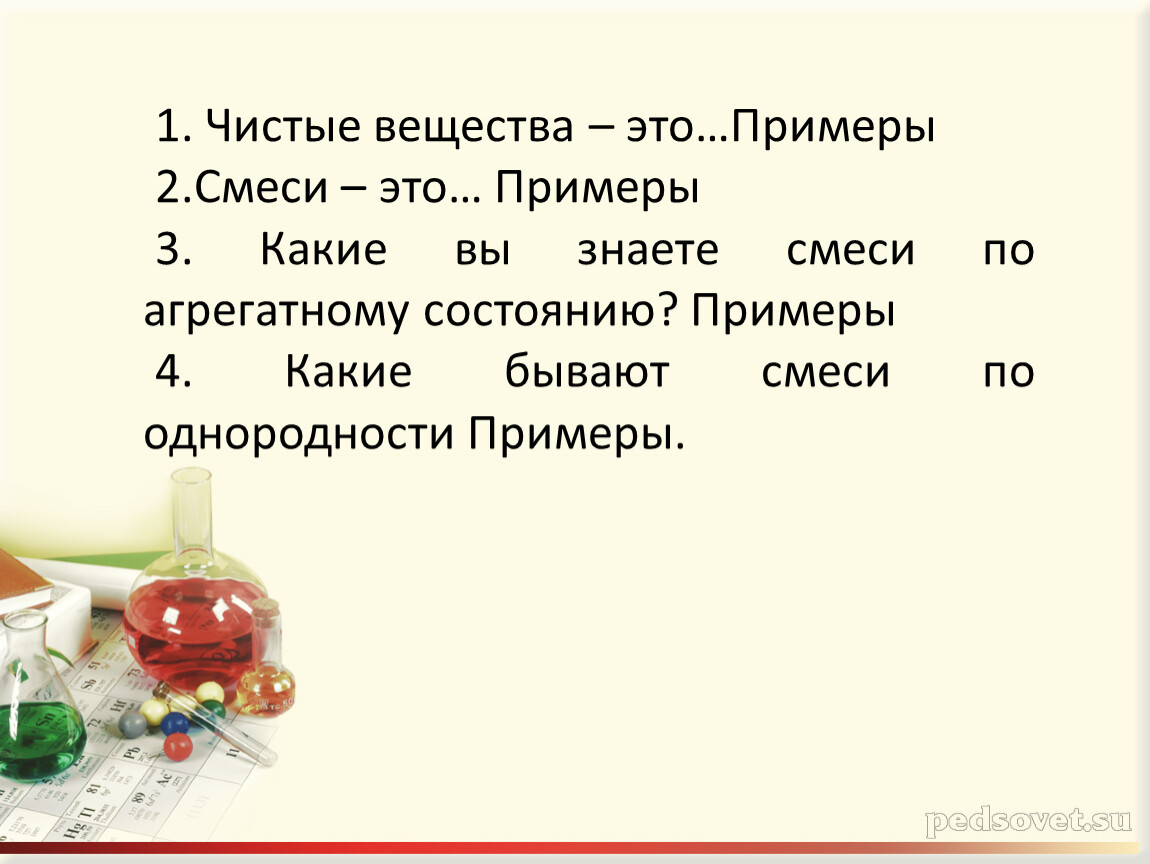 1. Чистые вещества – это…Примеры

2.Смеси – это… Примеры

3. Какие вы знаете смеси по агрегатному состоянию? Примеры

4. Какие бывают смеси по однородности Примеры.

pedsovet.su